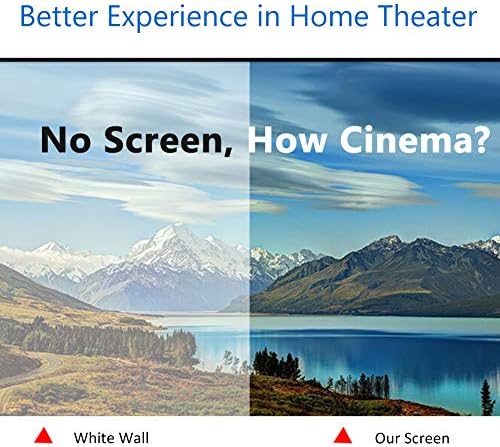 Better Experience in Home Theater

No Screen, How Cinema?

White Wall

Our Screen